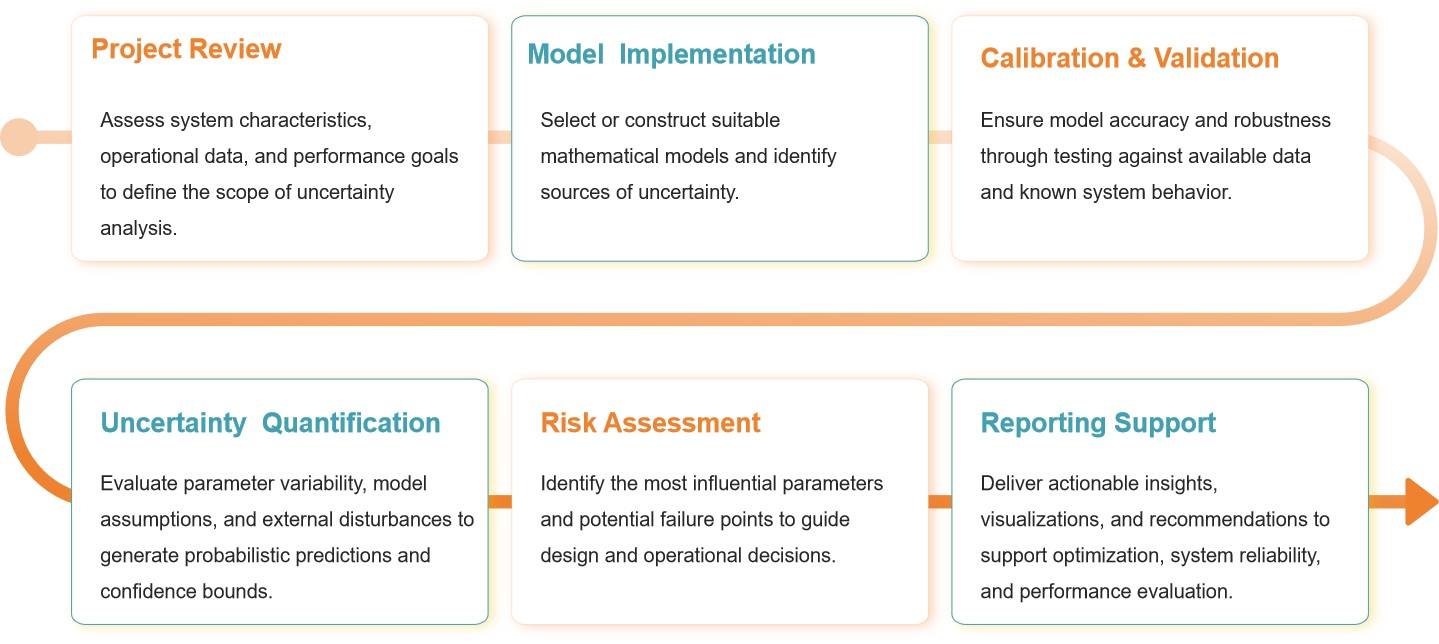 Project Review

Assess system characteristics, operational data, and performance goals to define the scope of uncertainty analysis.

Model Implementation

Select or construct suitable mathematical models and identify sources of uncertainty.

Calibration & Validation

Ensure model accuracy and robustness through testing against available data and known system behavior.

Uncertainty Quantification

Evaluate parameter variability, model assumptions, and external disturbances to generate probabilistic predictions and confidence bounds.

Risk Assessment

Identify the most influential parameters and potential failure points to guide design and operational decisions.

Reporting Support

Deliver actionable insights, visualizations, and recommendations to support optimization, system reliability, and performance evaluation.